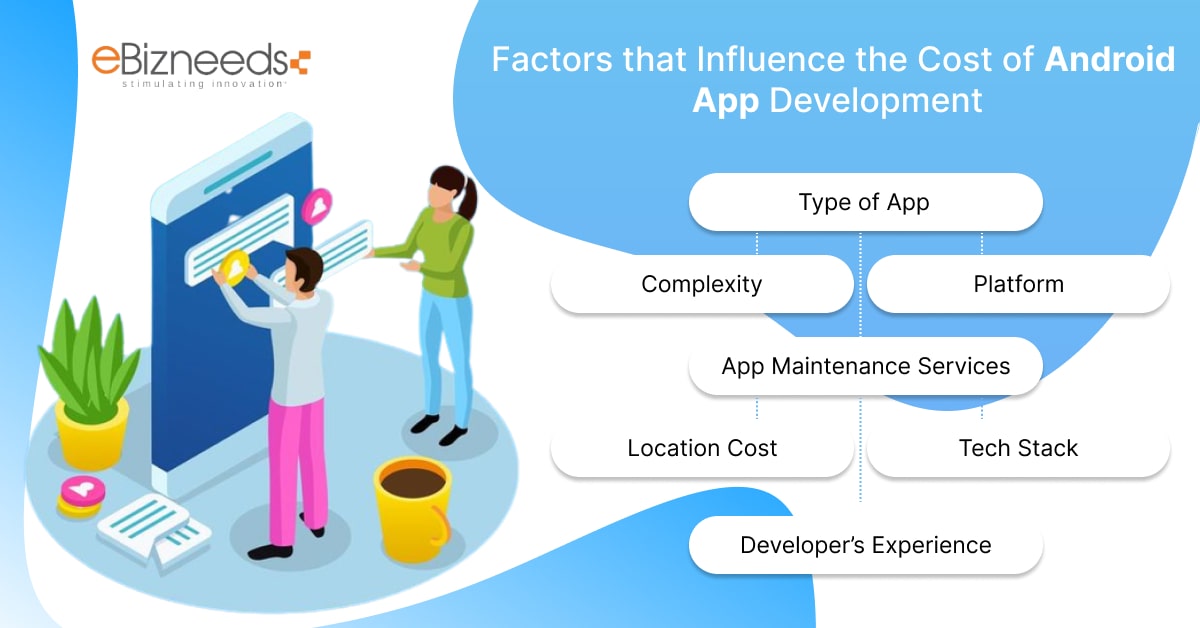 eBizneeds
stimulating innovation

Factors that Influence the Cost of Android App Development

Type of App

Complexity

Platform

App Maintenance Services

Location Cost

Tech Stack

Developer's Experience